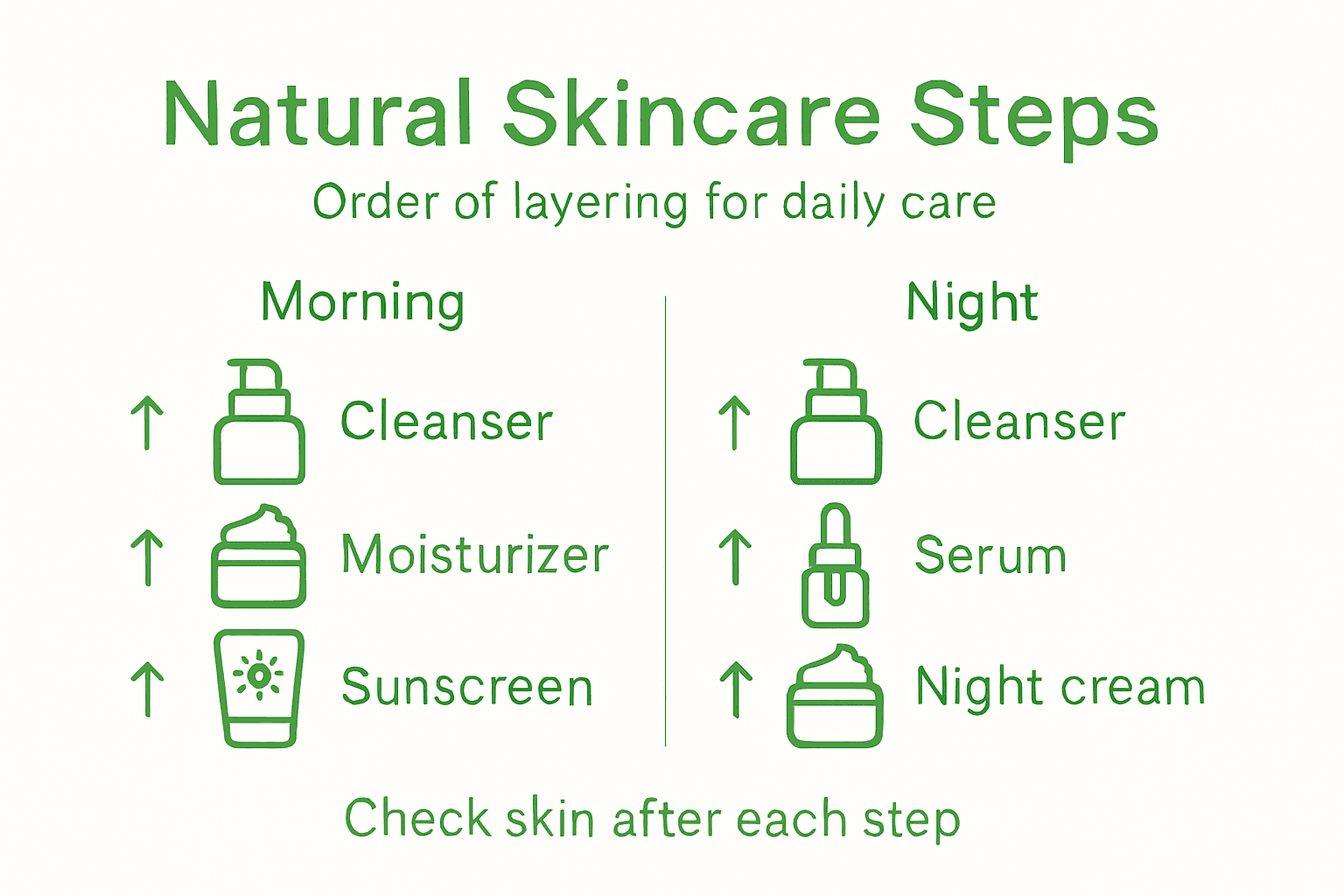 Natural Skincare Steps

Order of layering for daily care

Morning

↑ Cleanser

↑ Moisturizer

↑ Sunscreen

Night

↑ Cleanser

↑ Serum

↑ Night cream

Check skin after each step